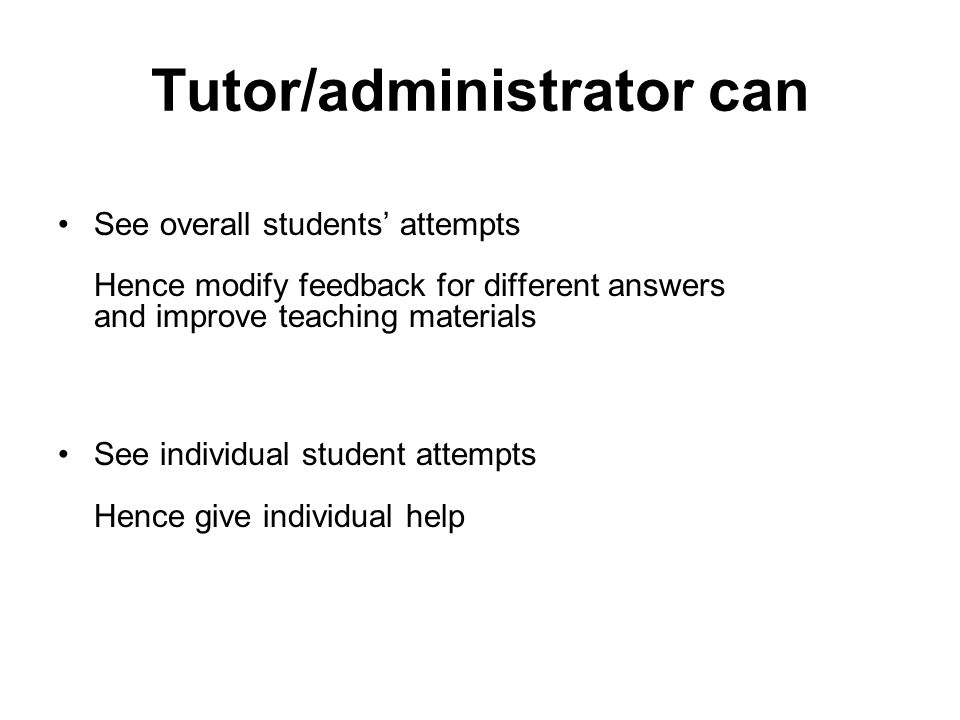 Tutor/administrator can

• See overall students’ attempts

Hence modify feedback for different answers and improve teaching materials

• See individual student attempts

Hence give individual help